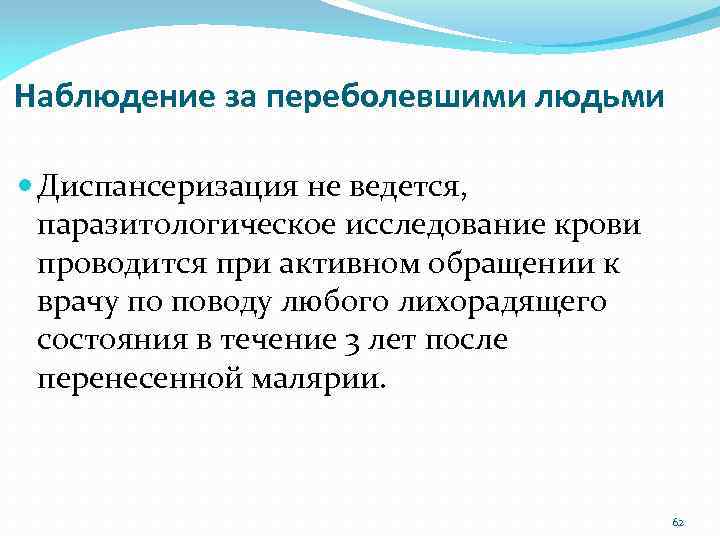 Наблюдение за переболевшими людьми

Диспансеризация не ведется, паразитологическое исследование крови проводится при активном обращении к врачу по поводу любого лихорадящего состояния в течение 3 лет после перенесенной малярии.

62